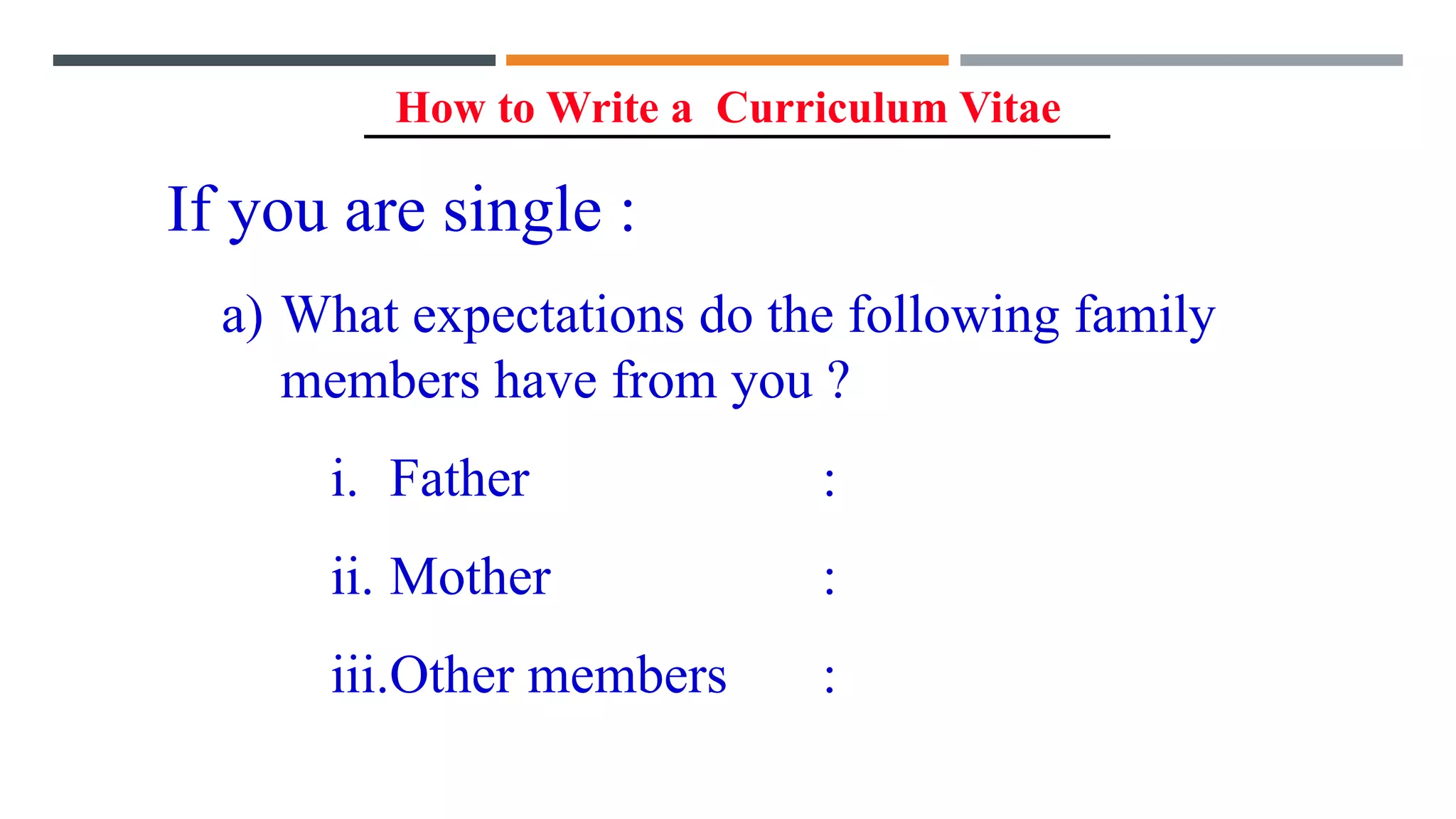 How to Write a  Curriculum Vitae

If you are single :

a) What expectations do the following family members have from you ?

i. Father :

ii. Mother :

iii.Other members :